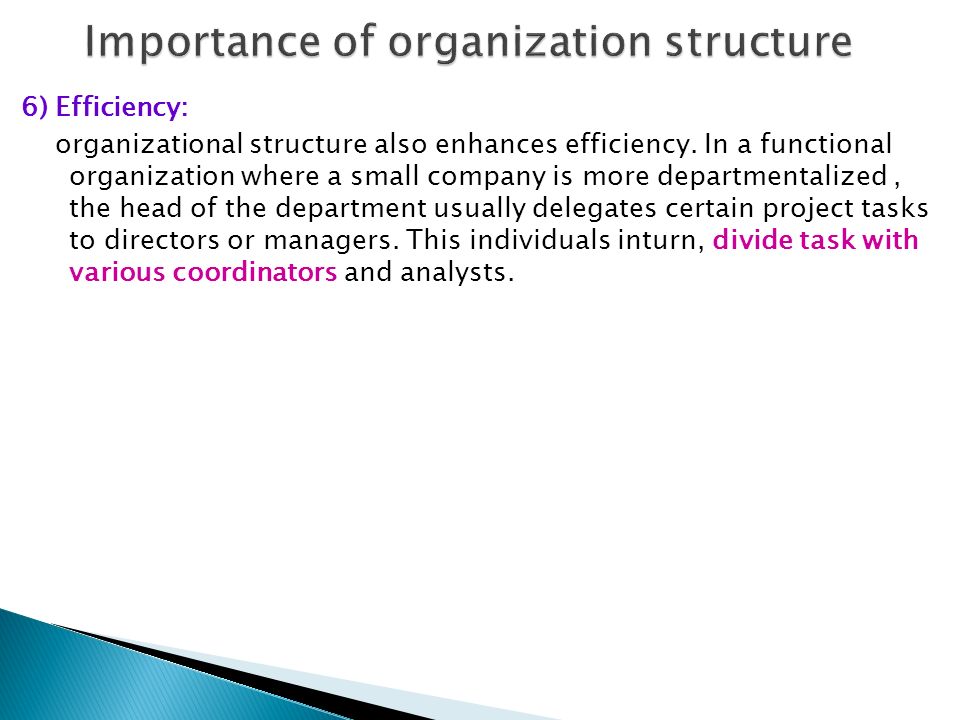 Importance of organization structure

6) Efficiency:

organizational structure also enhances efficiency. In a functional organization where a small company is more departmentalized , the head of the department usually delegates certain project tasks to directors or managers. This individuals inturn, divide task with various coordinators and analysts.